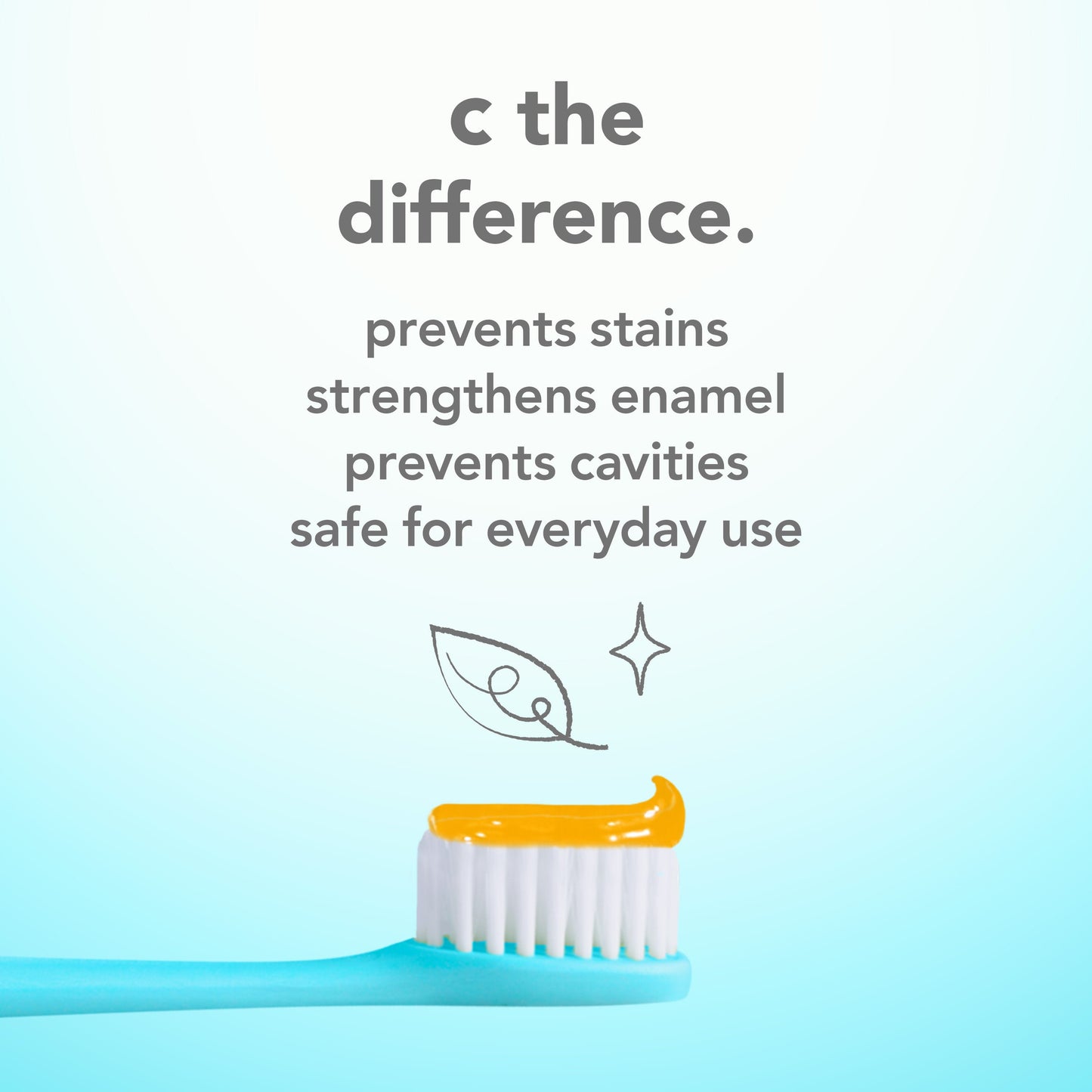 c the difference.

prevents stains
strengthens enamel
prevents cavities
safe for everyday use